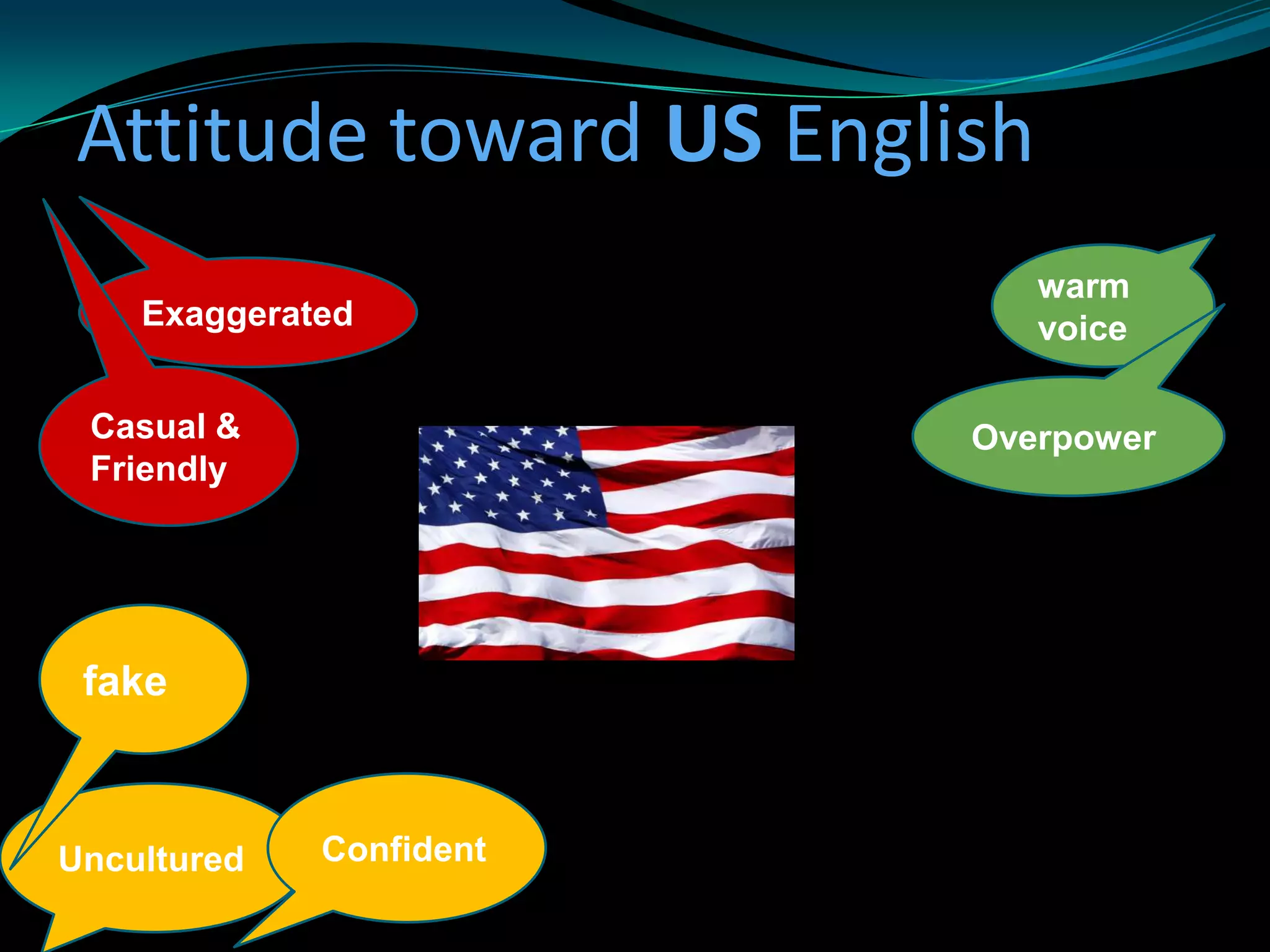 Attitude toward US English

Exaggerated

Casual & Friendly

warm voice

Overpower

fake

Uncultured

Confident